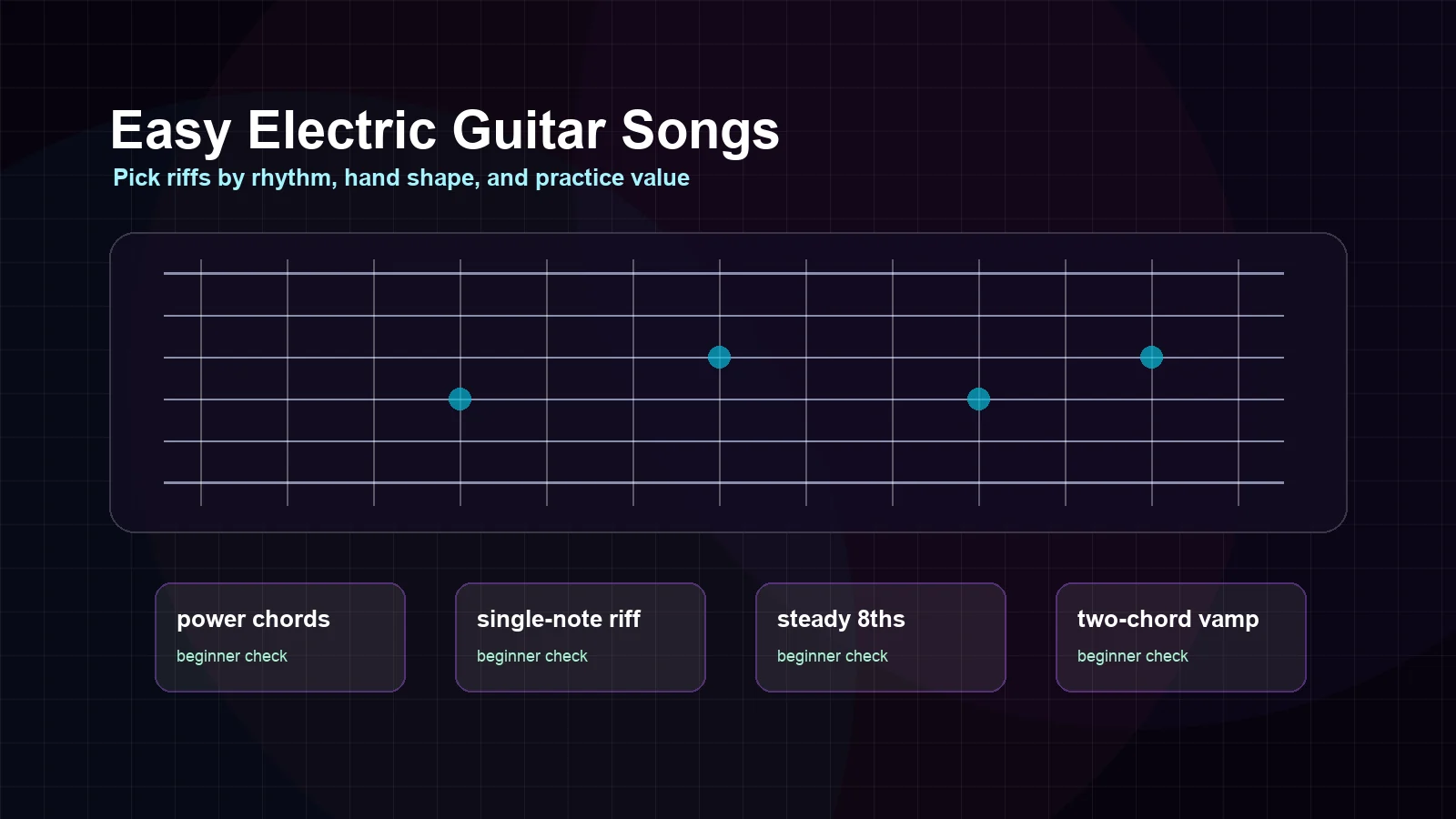 Easy Electric Guitar Songs
Pick riffs by rhythm, hand shape, and practice value

power chords
beginner check

single-note riff
beginner check

steady 8ths
beginner check

two-chord vamp
beginner check